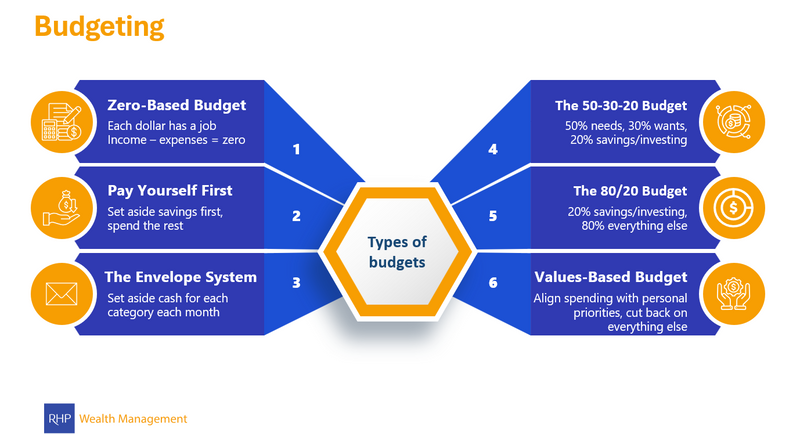 Budgeting

Zero-Based Budget
Each dollar has a job
Income – expenses = zero

1

Pay Yourself First
Set aside savings first, spend the rest

2

The Envelope System
Set aside cash for each category each month

3

Types of budgets

The 50-30-20 Budget
50% needs, 30% wants, 20% savings/investing

4

The 80/20 Budget
20% savings/investing, 80% everything else

5

Values-Based Budget
Align spending with personal priorities, cut back on everything else

6

RHP Wealth Management